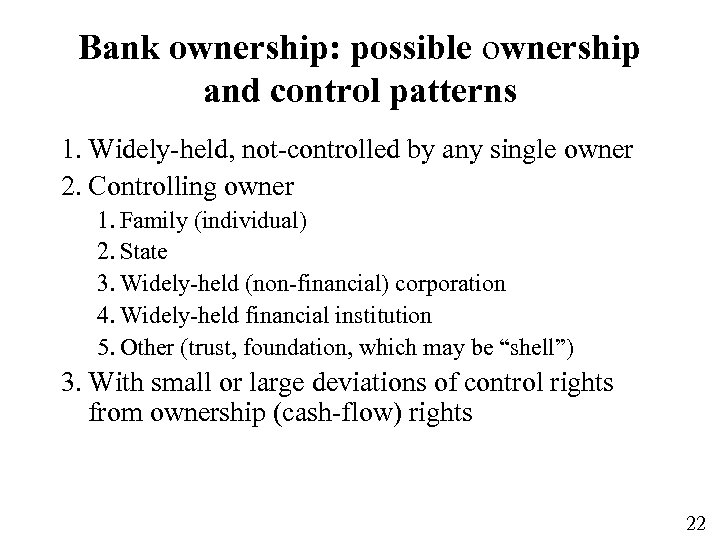 Bank ownership: possible ownership and control patterns

1. Widely-held, not-controlled by any single owner
2. Controlling owner
   1. Family (individual)
   2. State
   3. Widely-held (non-financial) corporation
   4. Widely-held financial institution
   5. Other (trust, foundation, which may be “shell”)
3. With small or large deviations of control rights from ownership (cash-flow) rights

22